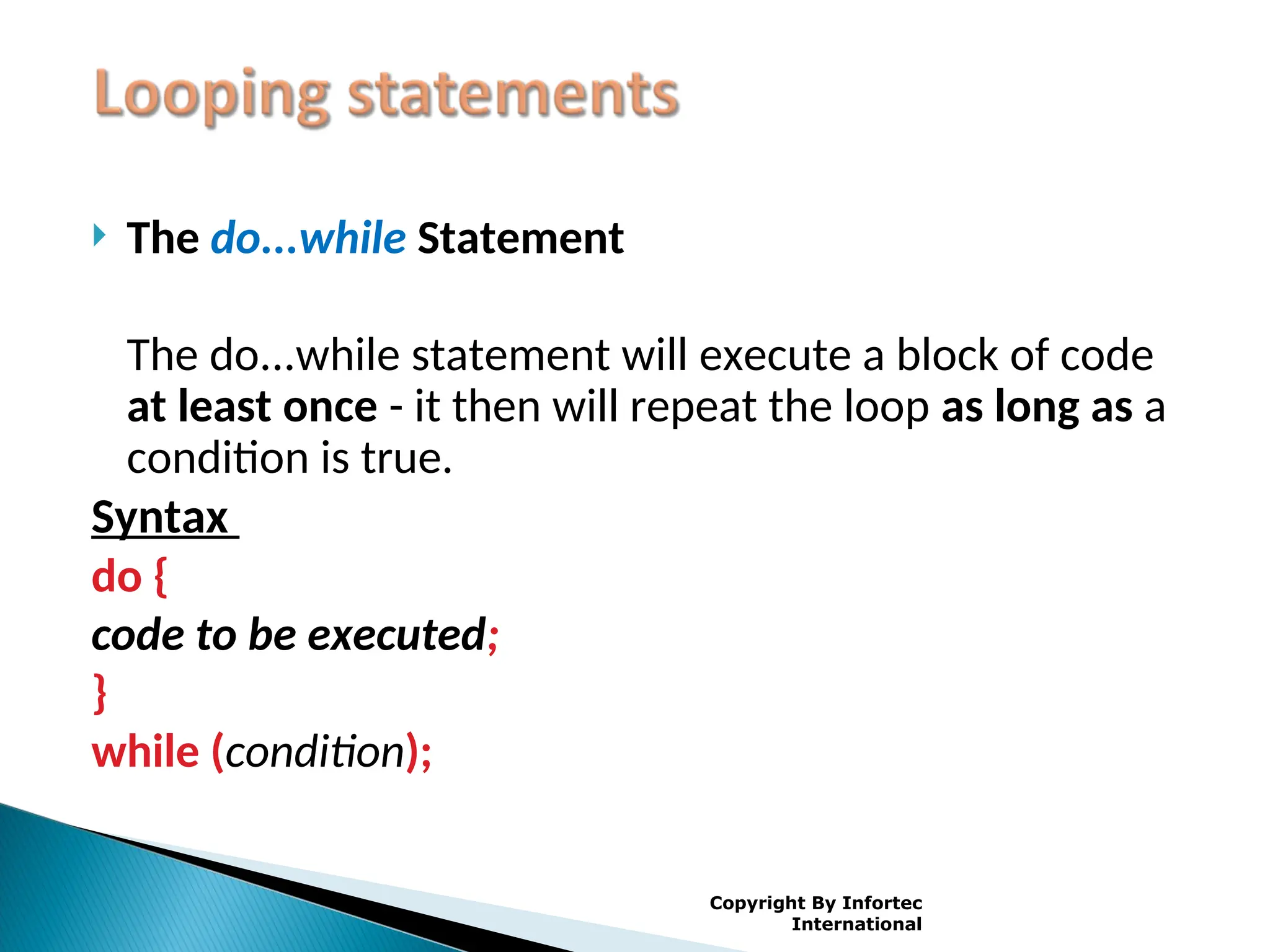 Looping statements

The do...while Statement

The do...while statement will execute a block of code at least once - it then will repeat the loop as long as a condition is true.

Syntax

do {

code to be executed;

}

while (condition);

Copyright By Infortec International